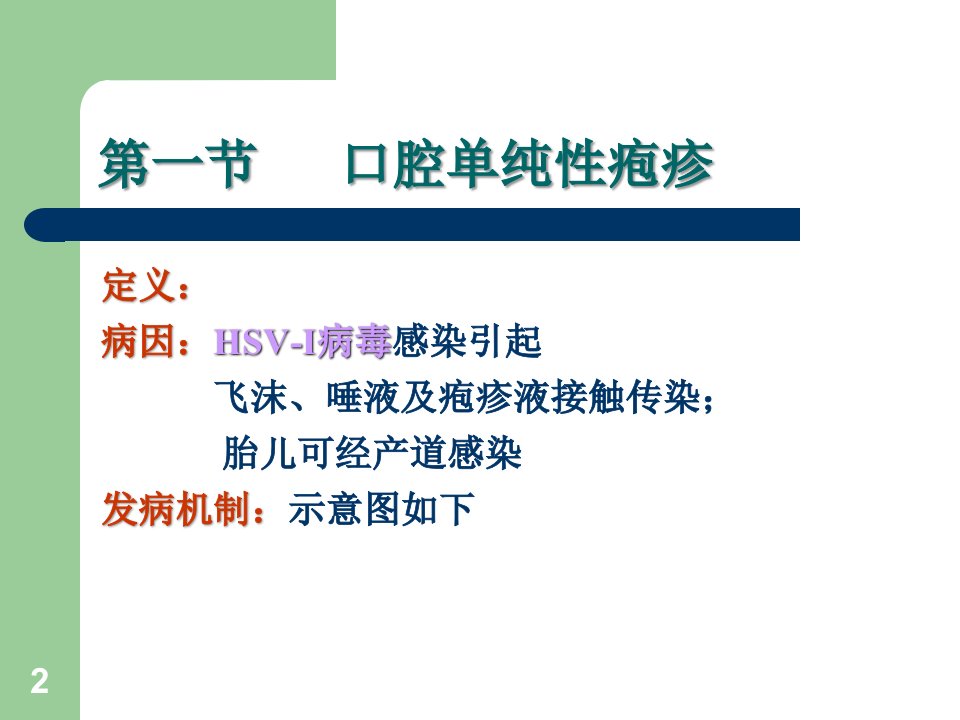 第一节　口腔单纯性疱疹

定义：

病因：HSV-I病毒感染引起

飞沫、唾液及疱疹液接触传染；

胎儿可经产道感染

发病机制：示意图如下

2